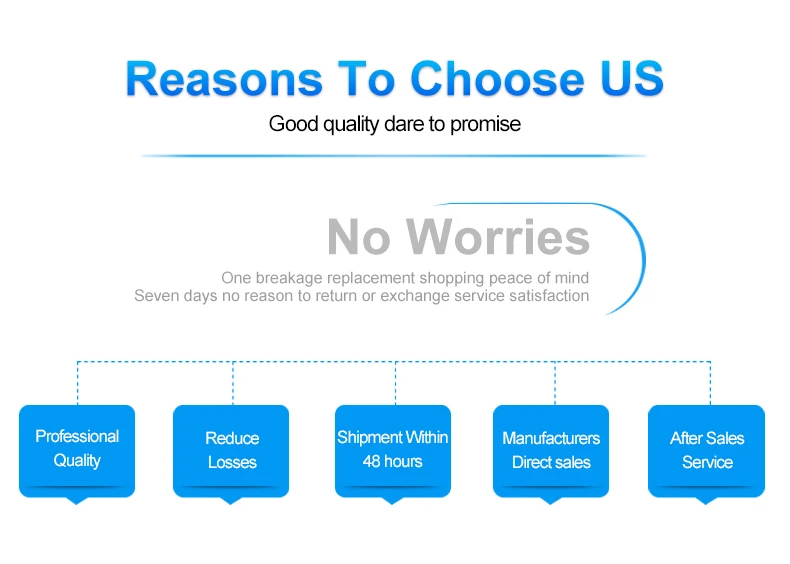 Reasons To Choose US

Good quality dare to promise

No Worries

One breakage replacement shopping peace of mind
Seven days no reason to return or exchange service satisfaction

Professional Quality

Reduce Losses

Shipment Within 48 hours

Manufacturers Direct sales

After Sales Service